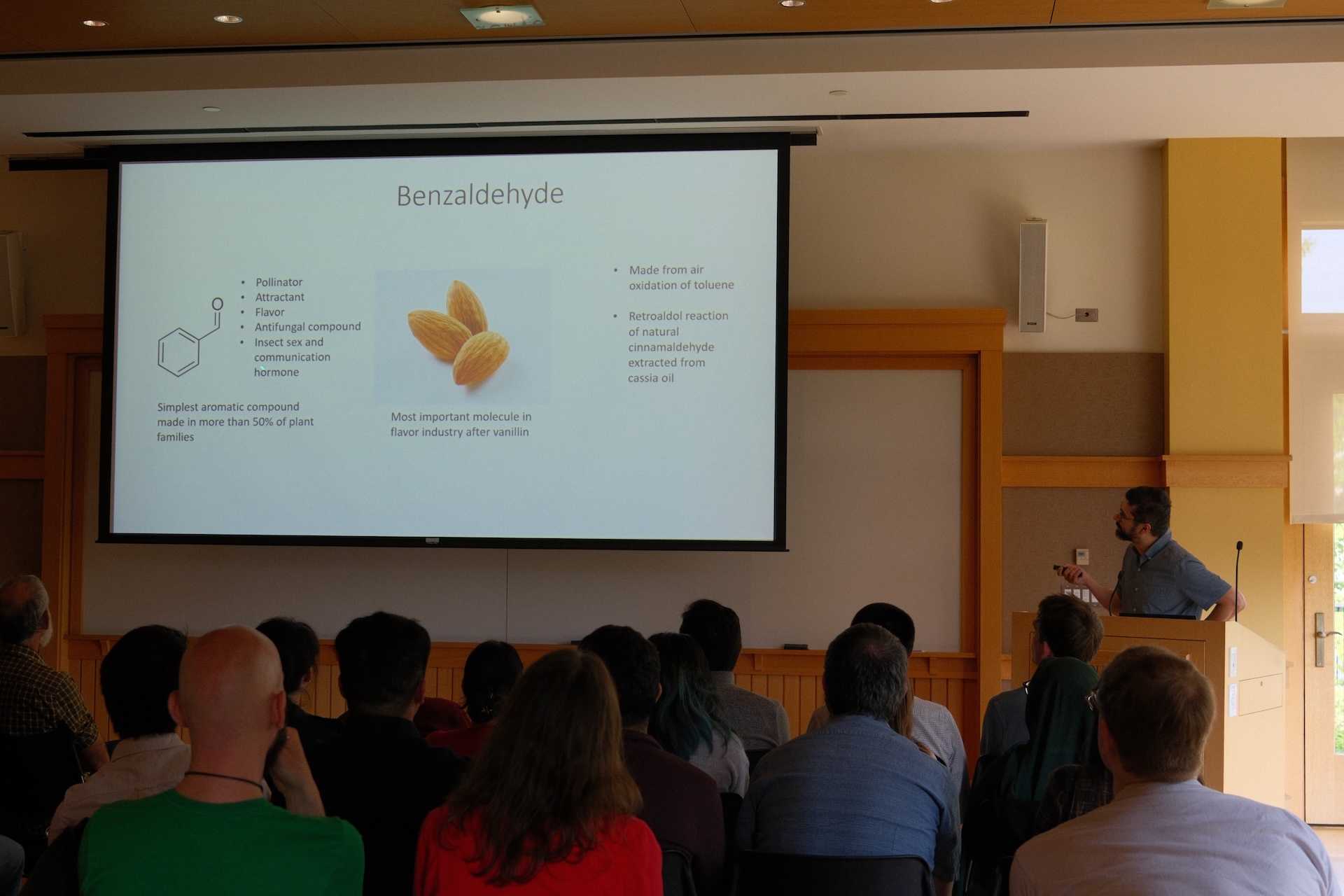 Benzaldehyde

O

• Pollinator
• Attractant
• Flavor
• Antifungal compound
• Insect sex and communication hormone

Simplest aromatic compound made in more than 50% of plant families

Most important molecule in flavor industry after vanillin

• Made from air oxidation of toluene

• Retroaldol reaction of natural cinnamaldehyde extracted from cassia oil